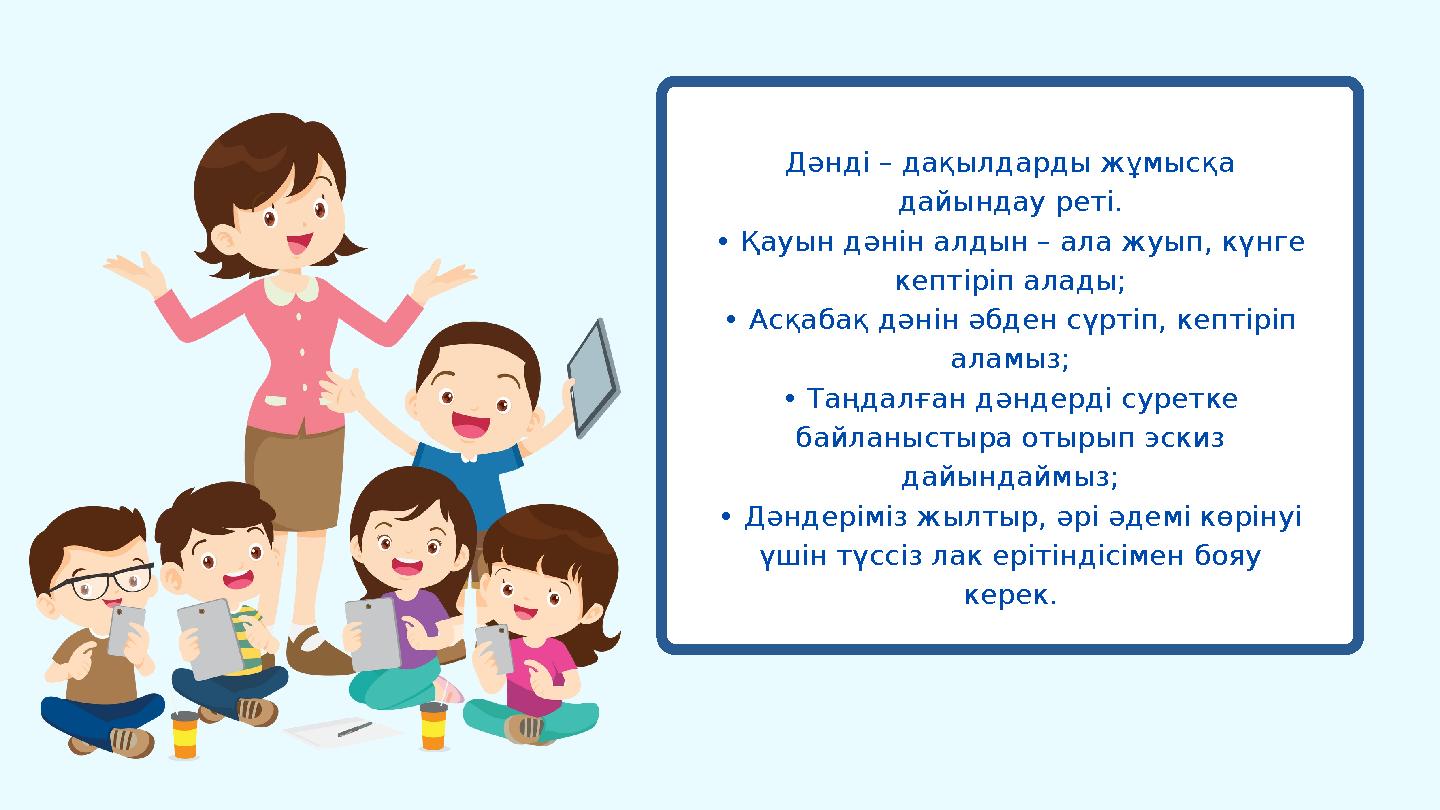 Дәнді – дақылдарды жұмысқа дайындау реті.

• Қауын дәнін алдын – ала жуып, күнге кептіріп алады;

• Асқабақ дәнін әбден сүртіп, кептіріп аламыз;

• Таңдалған дәндерді суретке байланыстыра отырып эскиз дайындаймыз;

• Дәндеріміз жылтыр, әрі әдемі көрінуі үшін түссіз лак ерітіндісімен бояу керек.